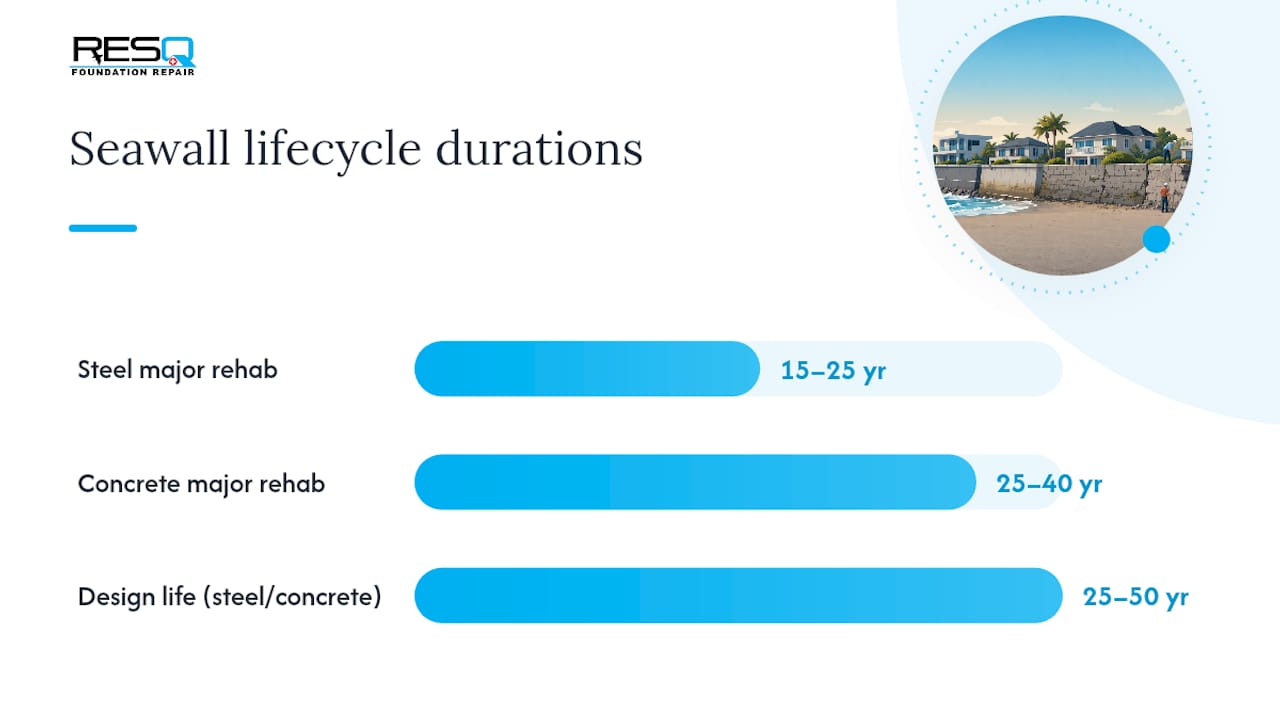 RESQ
FOUNDATION REPAIR

Seawall lifecycle durations

Steel major rehab
15–25 yr

Concrete major rehab
25–40 yr

Design life (steel/concrete)
25–50 yr